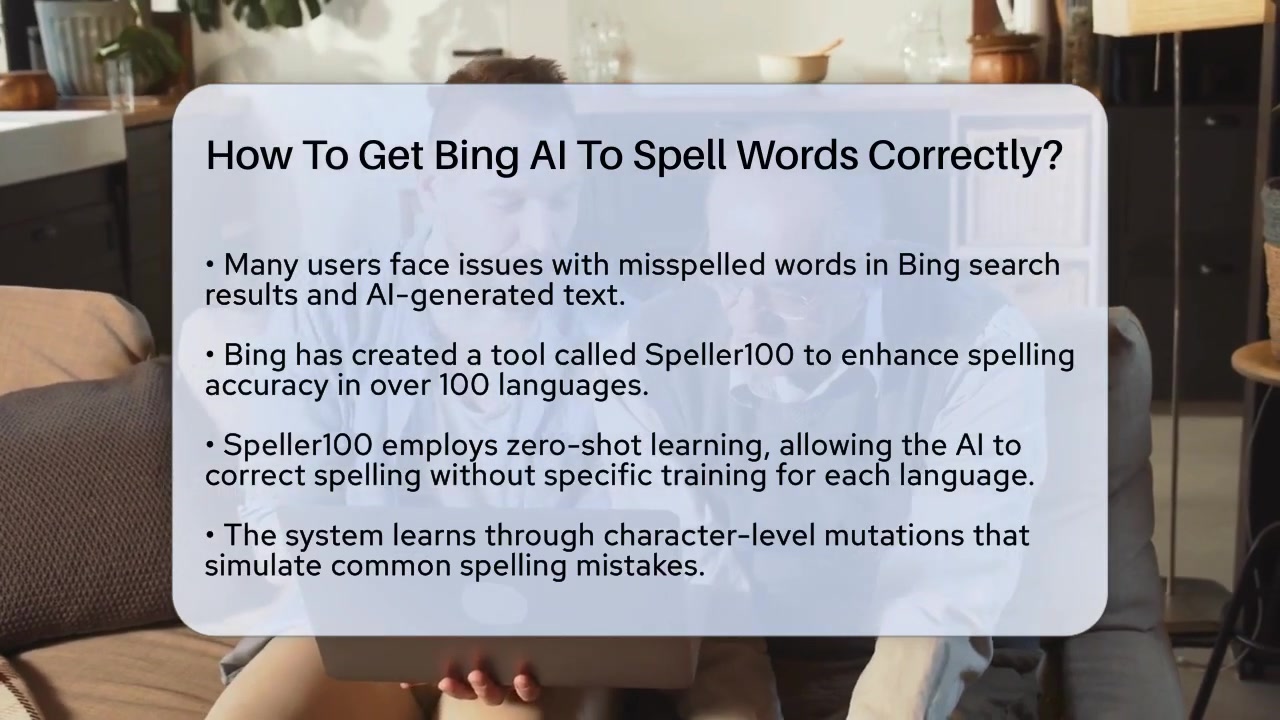 How To Get Bing AI To Spell Words Correctly?

• Many users face issues with misspelled words in Bing search results and AI-generated text.

• Bing has created a tool called Speller100 to enhance spelling accuracy in over 100 languages.

• Speller100 employs zero-shot learning, allowing the AI to correct spelling without specific training for each language.

• The system learns through character-level mutations that simulate common spelling mistakes.